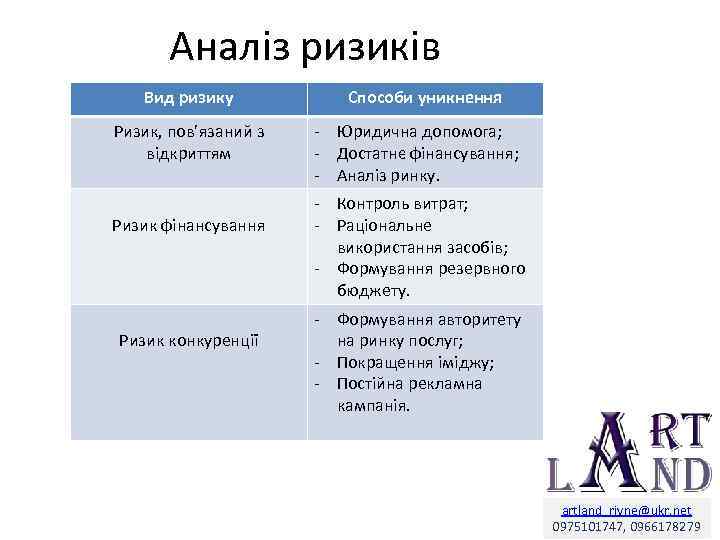 Аналіз ризиків

| Вид ризику | Способи уникнення |
|---|---|
| Ризик, пов'язаний з відкриттям | - Юридична допомога; - Достатнє фінансування; - Аналіз ринку. |
| Ризик фінансування | - Контроль витрат; - Раціональне використання засобів; - Формування резервного бюджету. |
| Ризик конкуренції | - Формування авторитету на ринку послуг; - Покращення іміджу; - Постійна рекламна кампанія. |

ART LAND

artland_rivne@ukr.net
0975101747, 0966178279